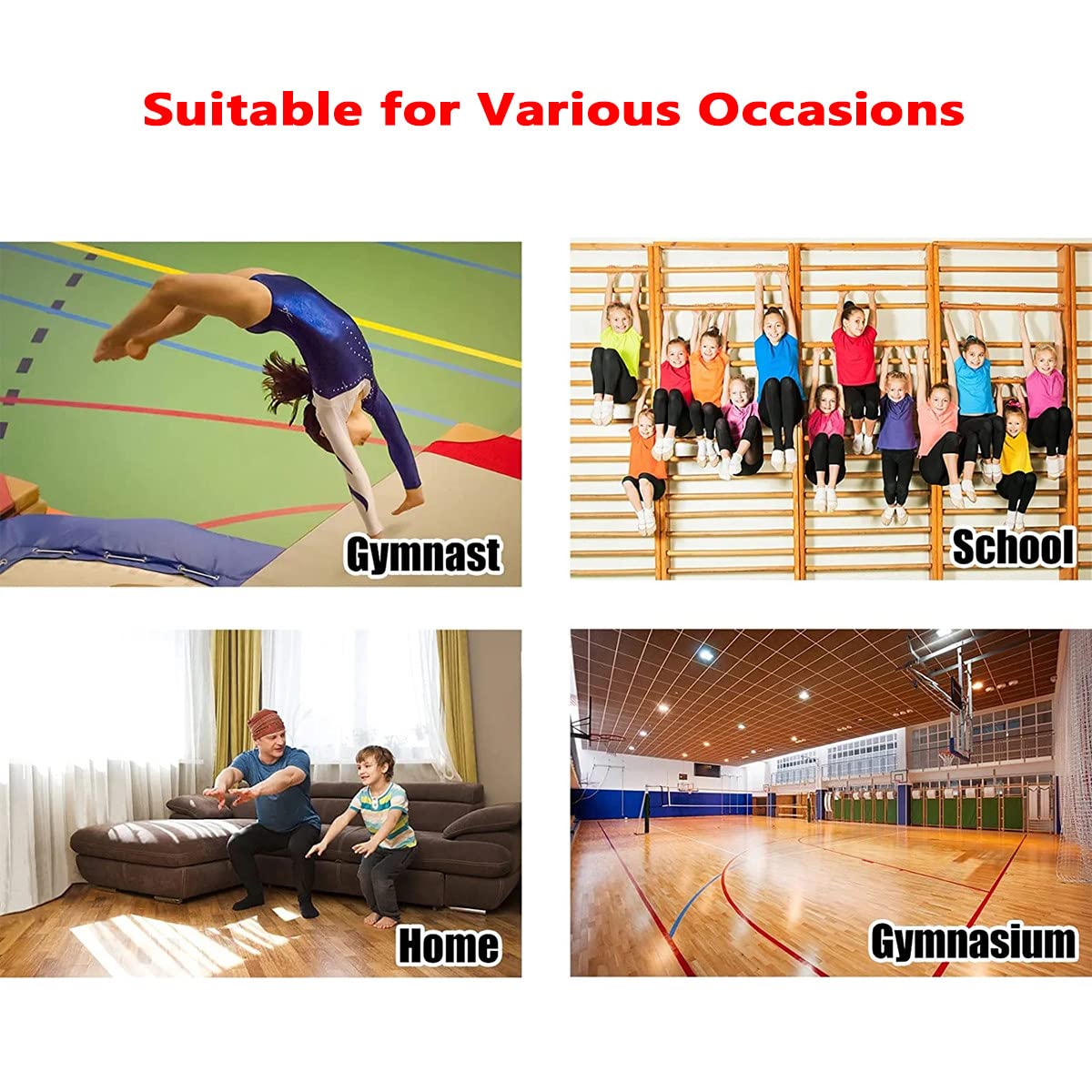 Suitable for Various Occasions

Gymnast

School

Home

Gymnasium